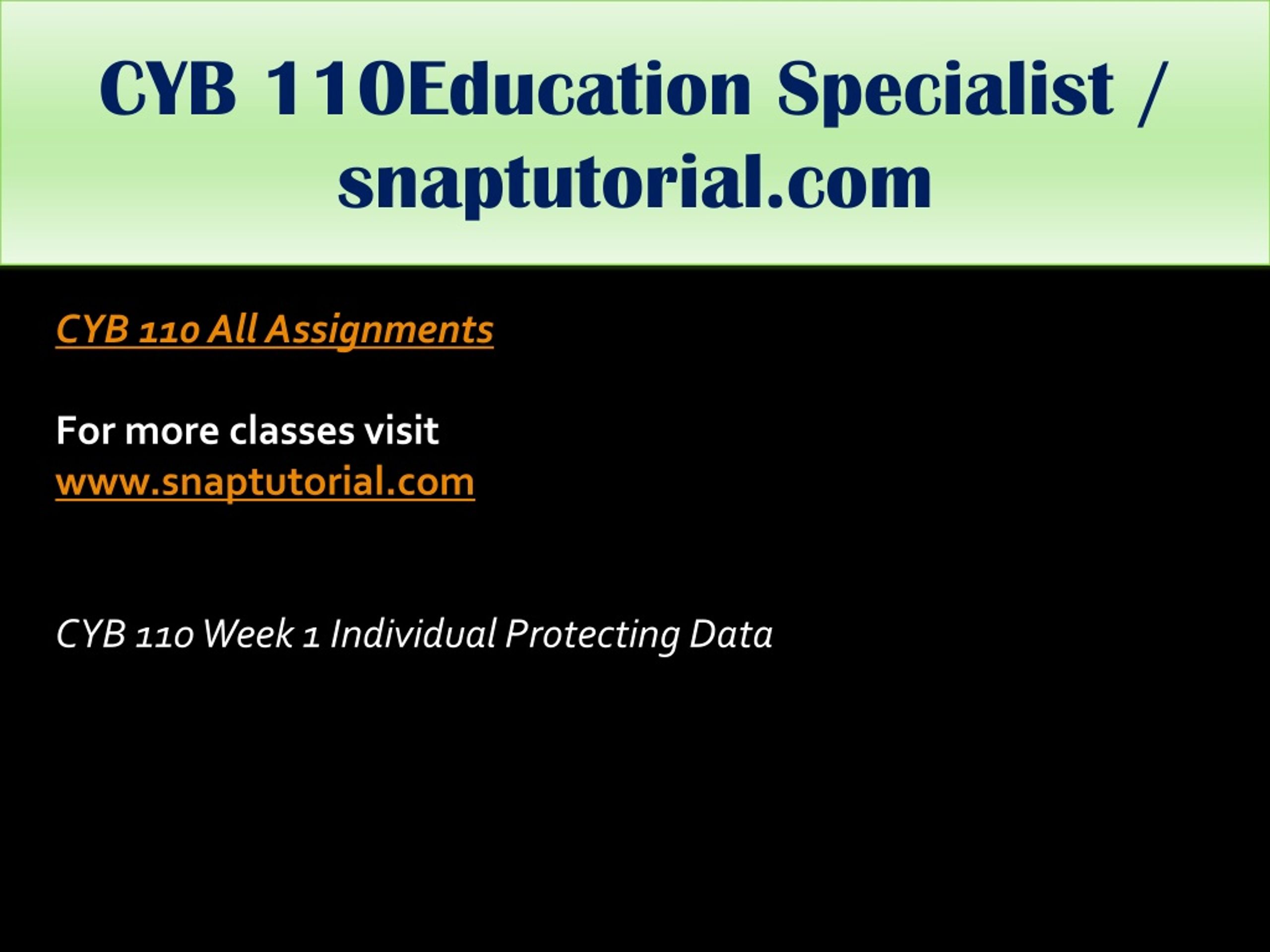 CYB 110Education Specialist / snaptutorial.com

CYB 110 All Assignments

For more classes visit
www.snaptutorial.com

CYB 110 Week 1 Individual Protecting Data